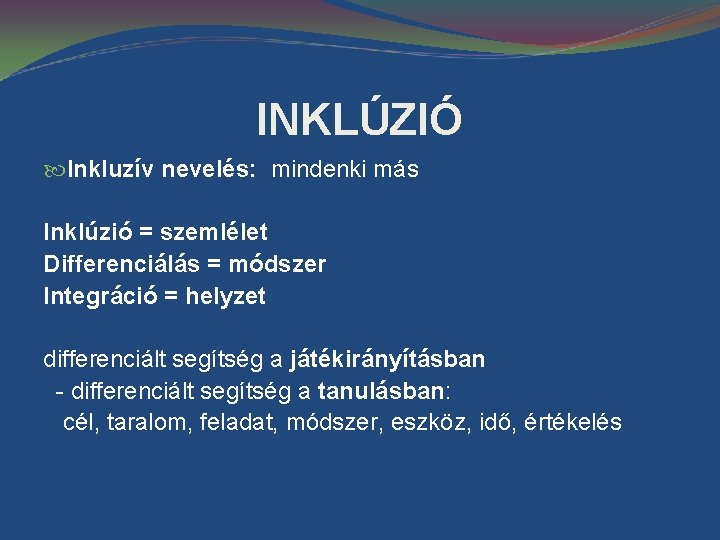 INKLÚZIÓ

Inkluzív nevelés: mindenki más

Inklúzió = szemlélet
Differenciálás = módszer
Integráció = helyzet

differenciált segítség a játékirányításban
- differenciált segítség a tanulásban:
cél, taralom, feladat, módszer, eszköz, idő, értékelés